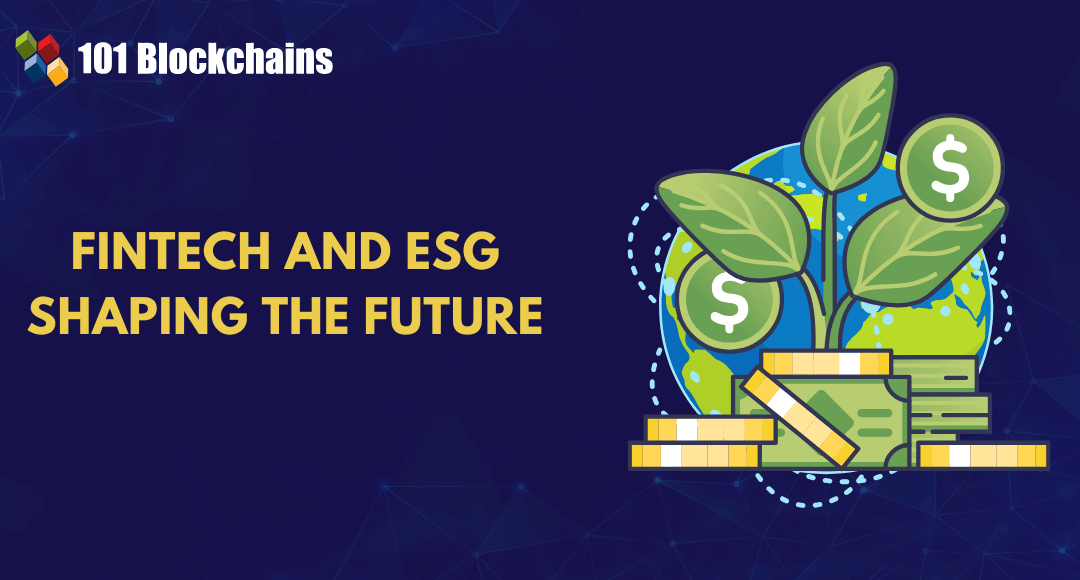 101 Blockchains

FINTECH AND ESG SHAPING THE FUTURE

$

$